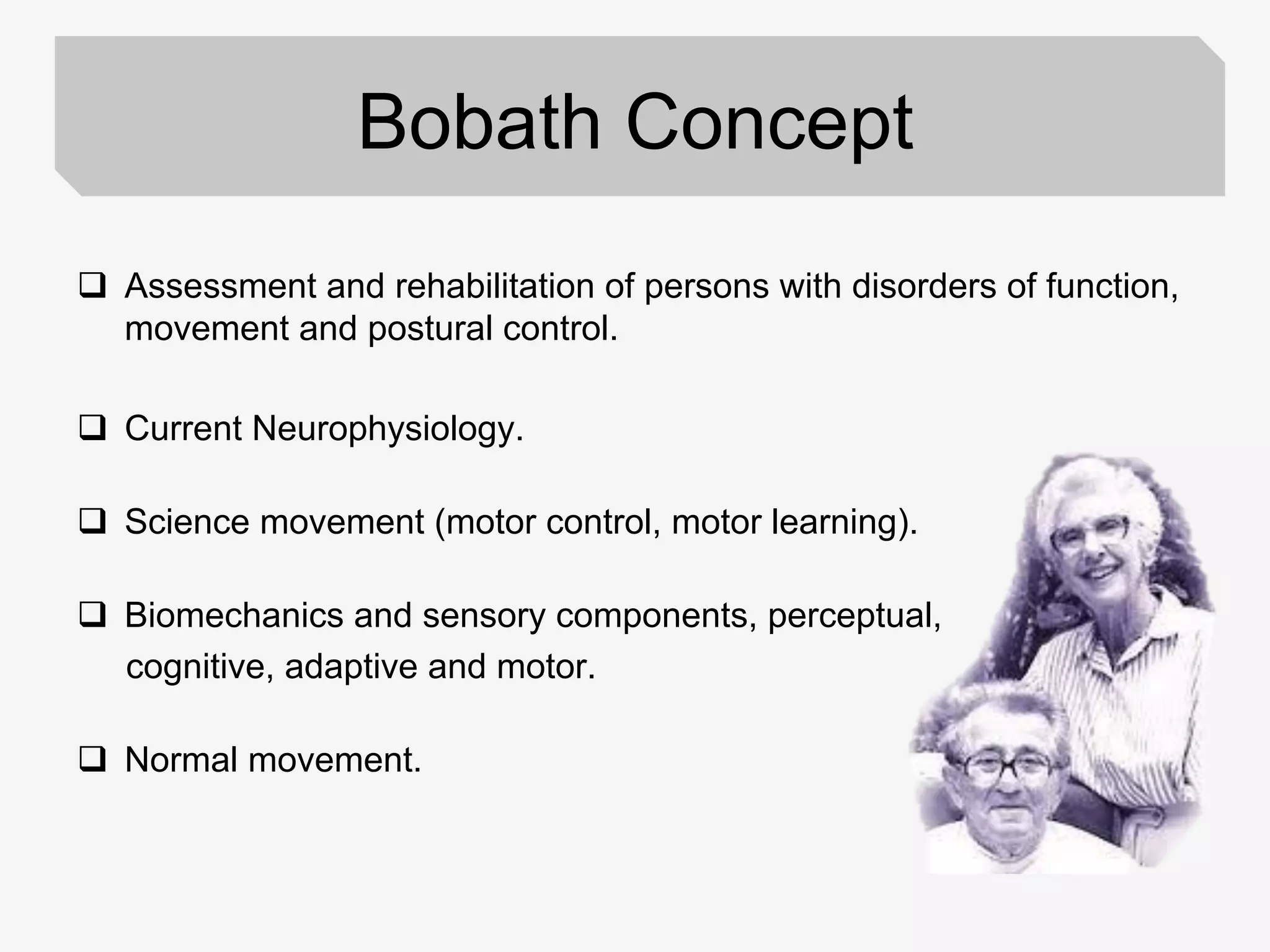 Bobath Concept

❑ Assessment and rehabilitation of persons with disorders of function, movement and postural control.

❑ Current Neurophysiology.

❑ Science movement (motor control, motor learning).

❑ Biomechanics and sensory components, perceptual, cognitive, adaptive and motor.

❑ Normal movement.